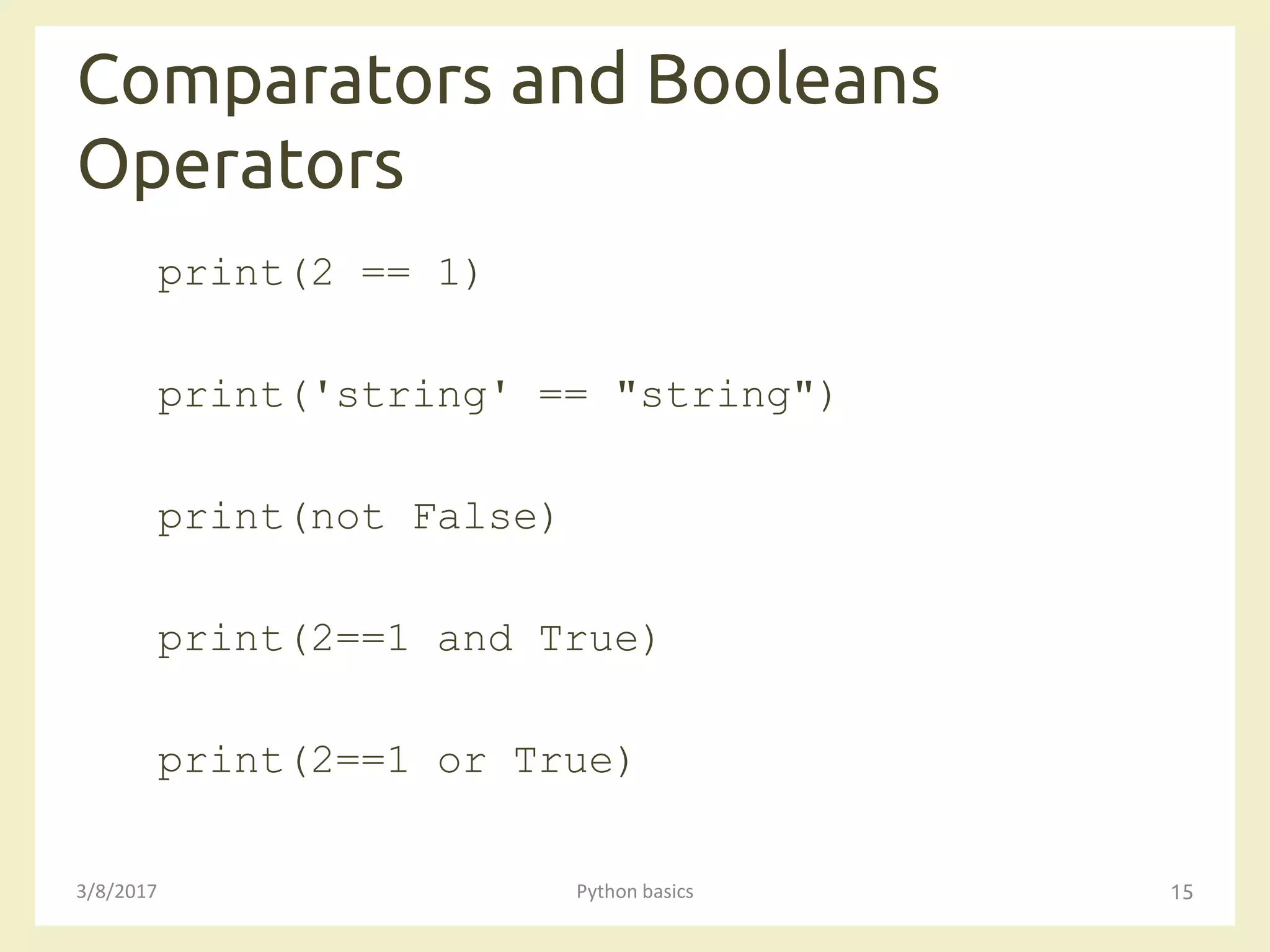 Comparators and Booleans Operators

print(2 == 1)

print('string' == "string")

print(not False)

print(2==1 and True)

print(2==1 or True)

3/8/2017

Python basics

15